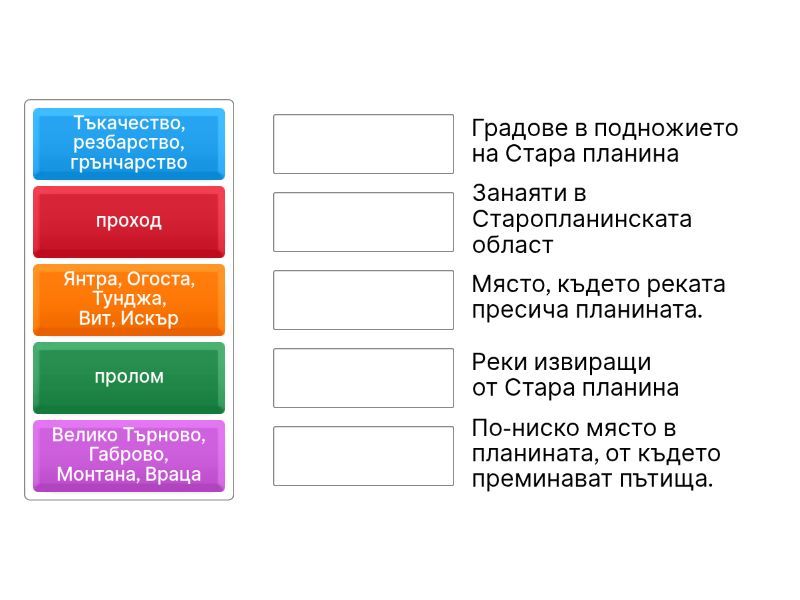 Тъкачество, резбарство, грънчарство

проход

Янтра, Огоста, Тунджа, Вит, Искър

пролом

Велико Търново, Габрово, Монтана, Враца

Градове в подножието на Стара планина

Занаяти в Старопланинската област

Място, където реката пресича планината.

Реки извиращи от Стара планина

По-ниско място в планината, от където преминават пътища.